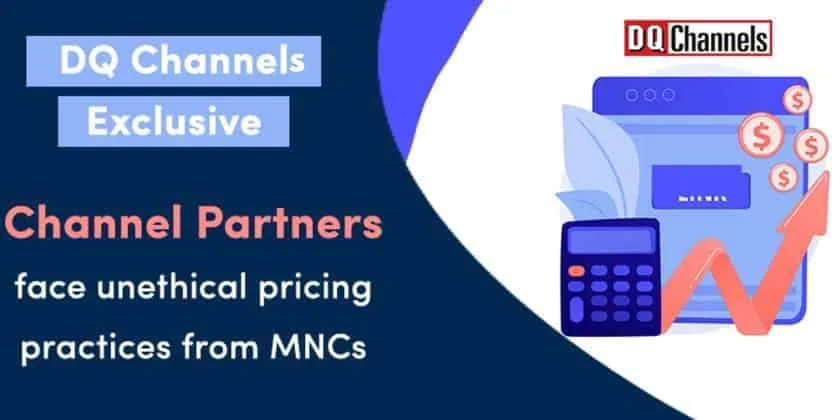 DQ Channels
Exclusive

Channel Partners
face unethical pricing
practices from MNCs

DQ Channels

$
$
$
$